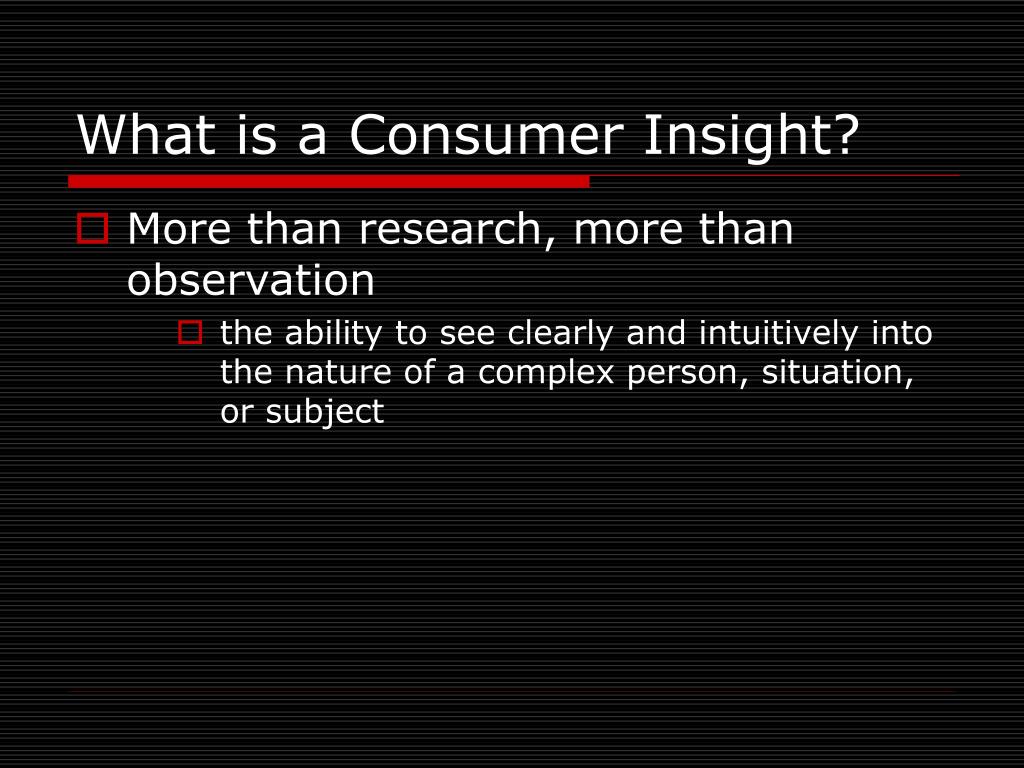 What is a Consumer Insight?

More than research, more than observation

the ability to see clearly and intuitively into the nature of a complex person, situation, or subject